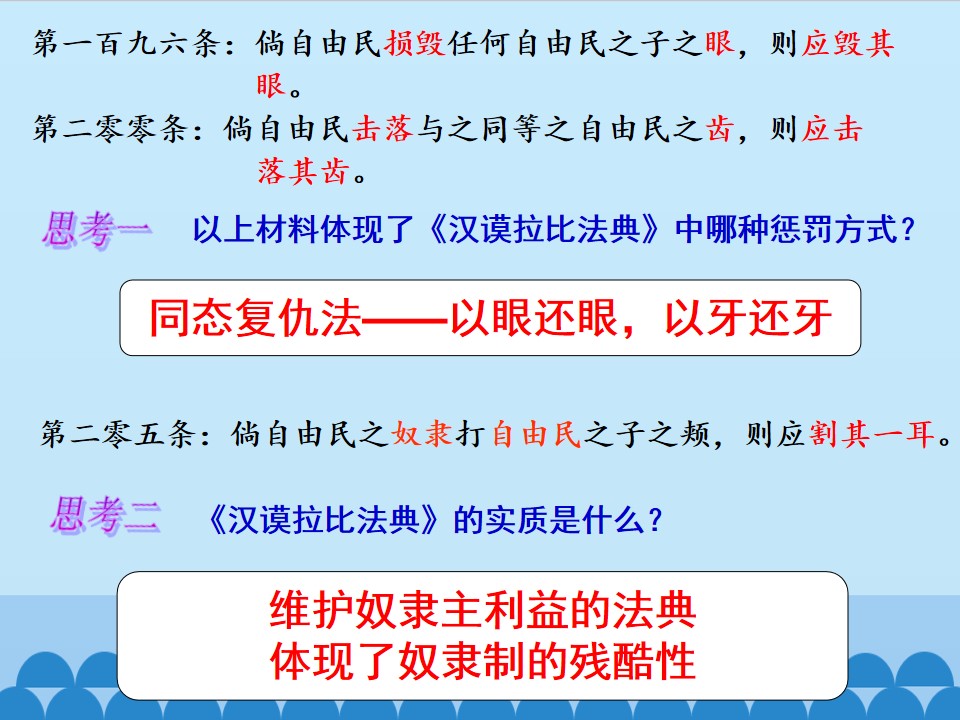 第一百九六条：倘自由民损毁任何自由民之子之眼，则应毁其眼。

第二零零条：倘自由民击落与之同等之自由民之齿，则应击落其齿。

思考一 以上材料体现了《汉谟拉比法典》中哪种惩罚方式？

同态复仇法——以眼还眼，以牙还牙

第二零五条：倘自由民之奴隶打自由民之子之颊，则应割其一耳。

思考二 《汉谟拉比法典》的实质是什么？

维护奴隶主利益的法典
体现了奴隶制的残酷性